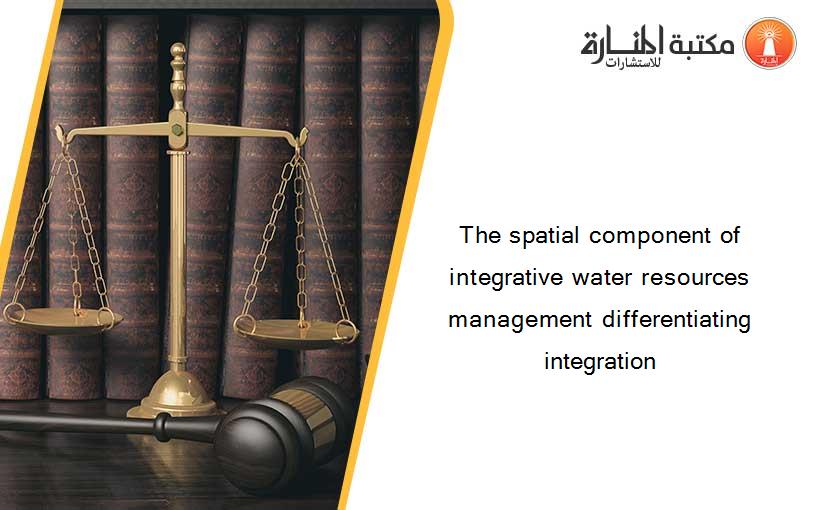 مكتبة المنارة للاستشارات

The spatial component of integrative water resources management differentiating integration